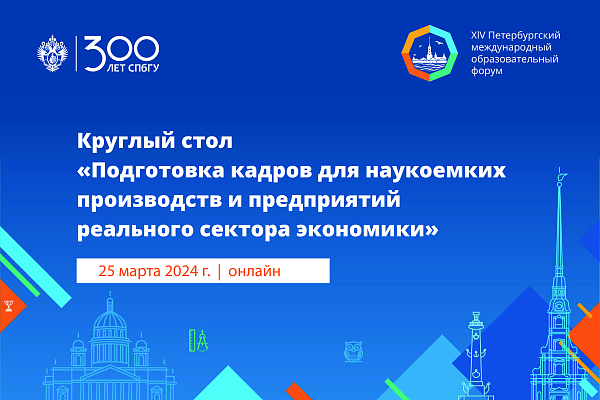 300 ЛЕТ СПбГУ

XIV Петербургский международный образовательный форум

Круглый стол «Подготовка кадров для наукоемких производств и предприятий реального сектора экономики»

25 марта 2024 г. | онлайн